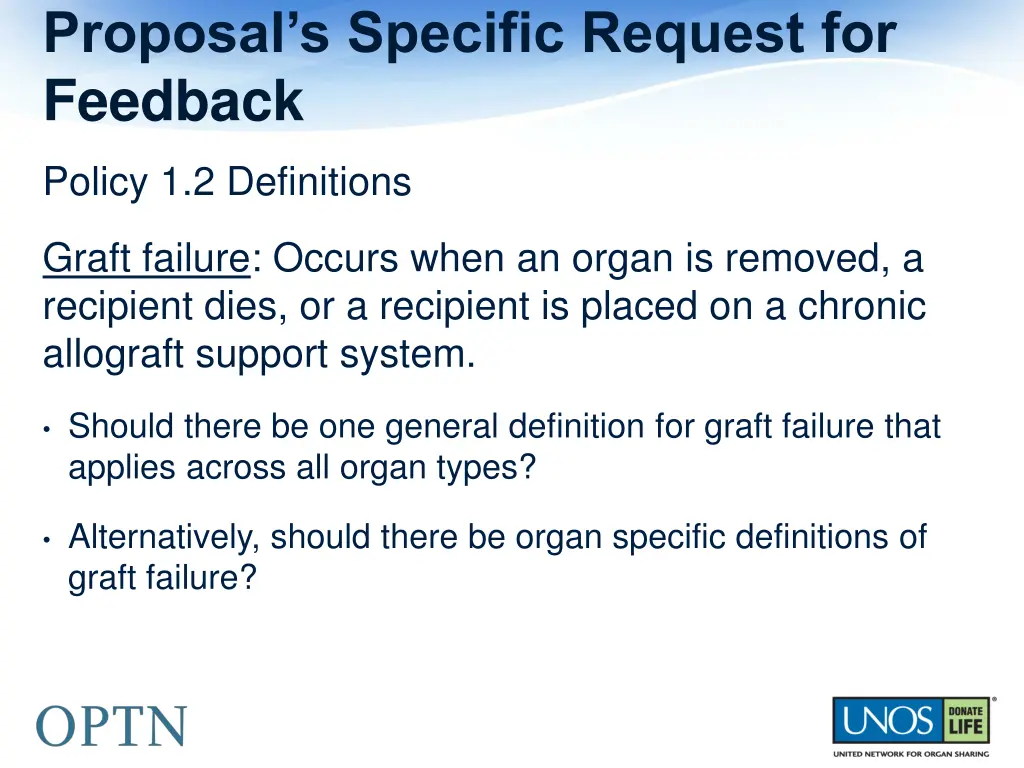 Proposal's Specific Request for Feedback

Policy 1.2 Definitions

Graft failure: Occurs when an organ is removed, a recipient dies, or a recipient is placed on a chronic allograft support system.

• Should there be one general definition for graft failure that applies across all organ types?

• Alternatively, should there be organ specific definitions of graft failure?

OPTN

UNOS DONATE LIFE
UNITED NETWORK FOR ORGAN SHARING